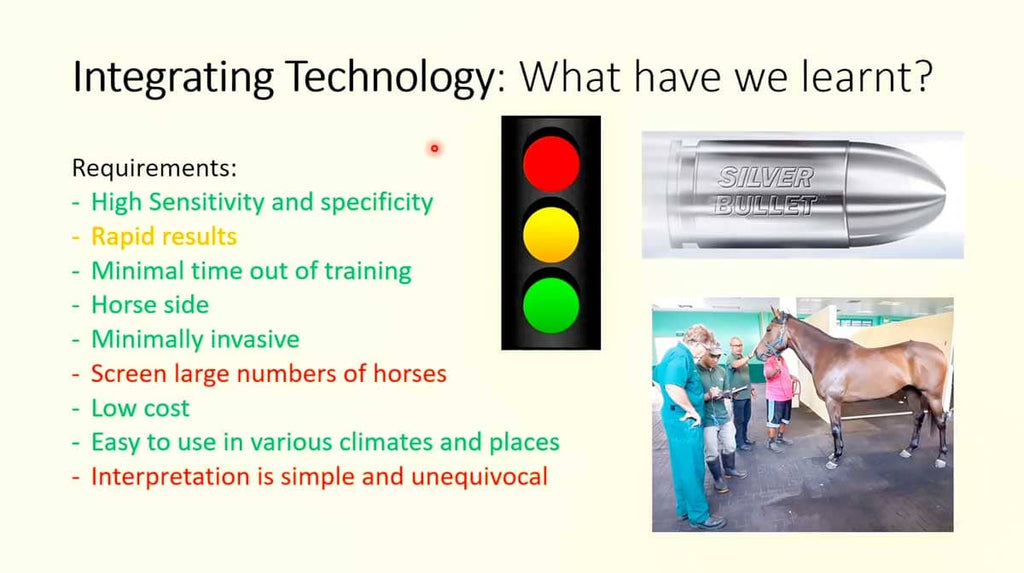 Integrating Technology: What have we learnt?

Requirements:
- High Sensitivity and specificity
- Rapid results
- Minimal time out of training
- Horse side
- Minimally invasive
- Screen large numbers of horses
- Low cost
- Easy to use in various climates and places
- Interpretation is simple and unequivocal

SILVER BULLET